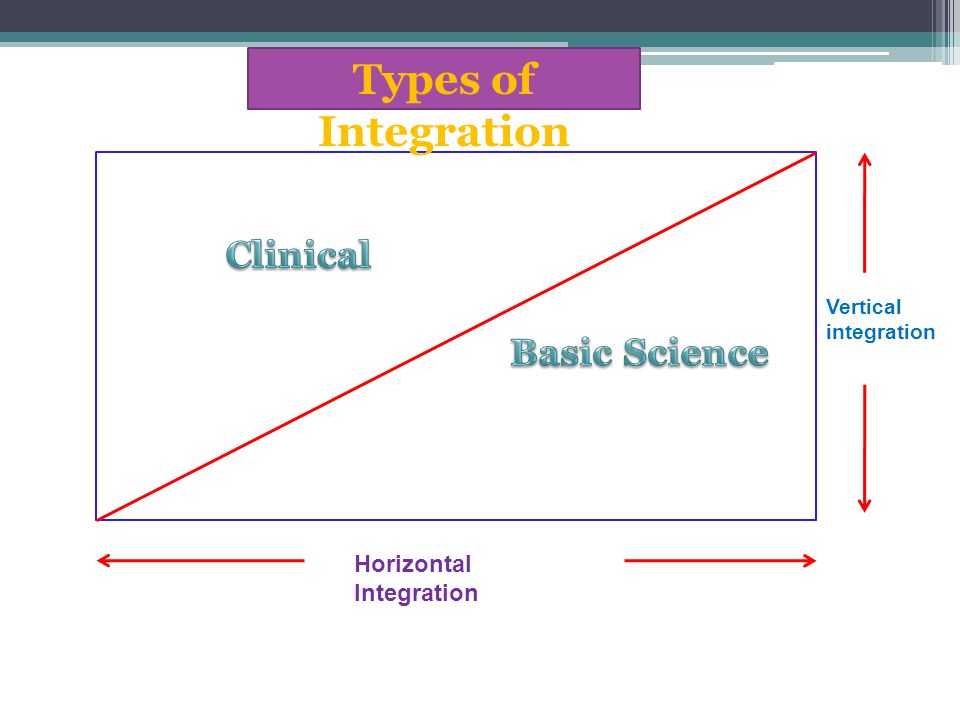 Types of Integration

Clinical

Basic Science

Vertical integration

Horizontal Integration